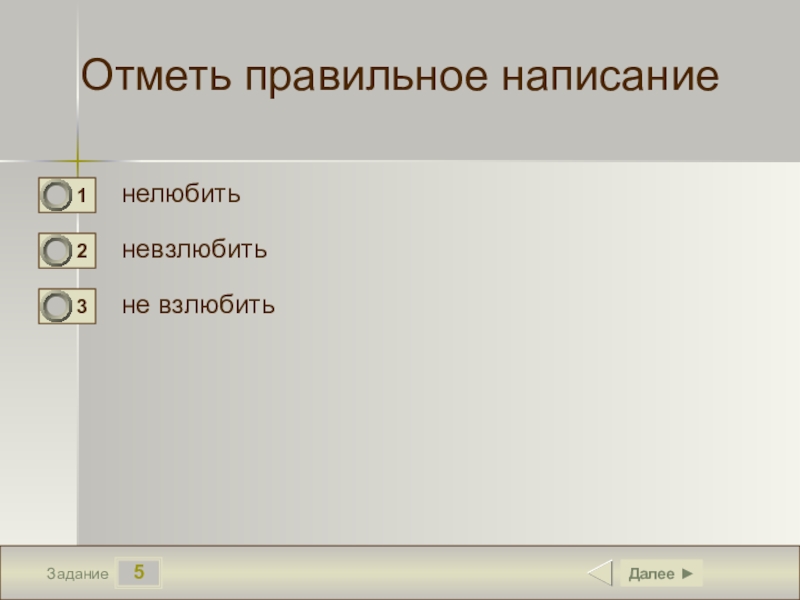 Отметь правильное написание

1 нелюбить

2 невзлюбить

3 не взлюбить

Задание 5

Далее ►